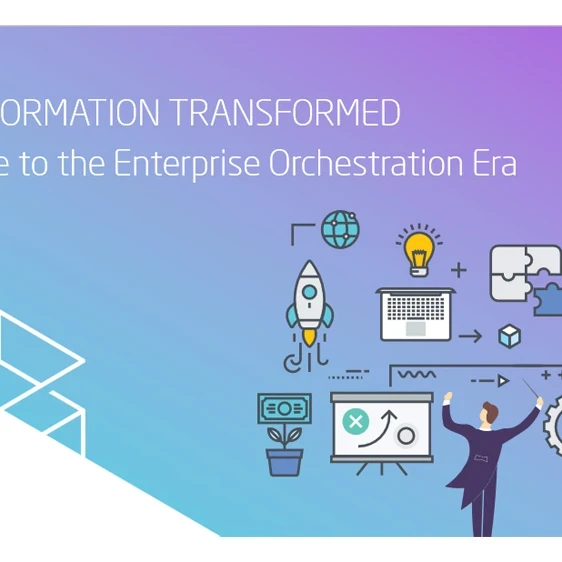 ORMATION TRANSFORMED
e to the Enterprise Orchestration Era